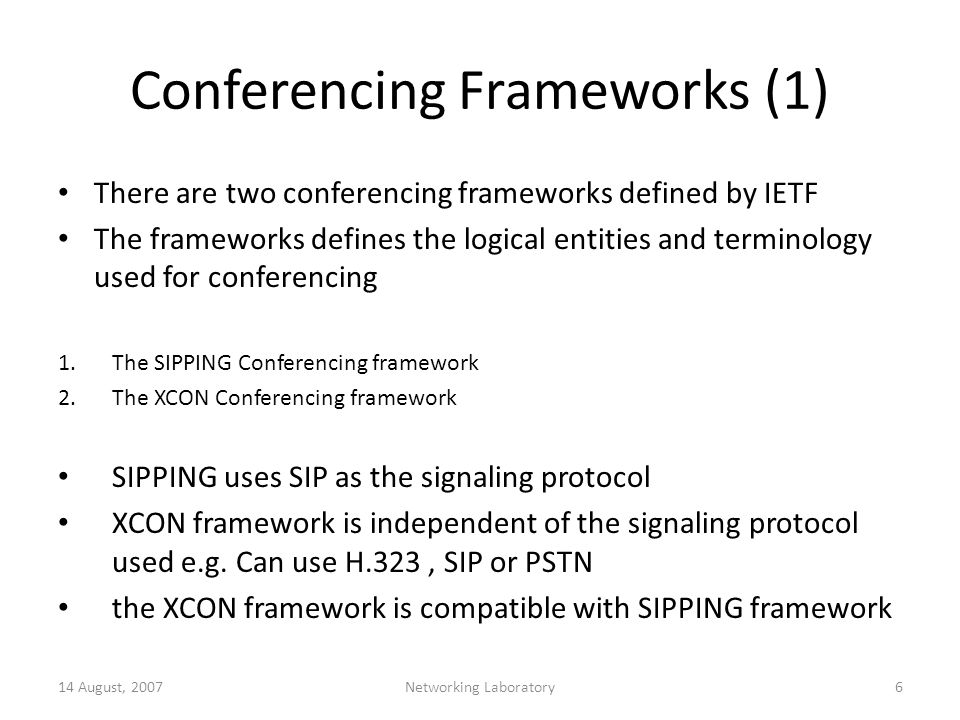 Conferencing Frameworks (1)

• There are two conferencing frameworks defined by IETF
• The frameworks defines the logical entities and terminology used for conferencing

1. The SIPPING Conferencing framework
2. The XCON Conferencing framework

• SIPPING uses SIP as the signaling protocol
• XCON framework is independent of the signaling protocol used e.g. Can use H.323 , SIP or PSTN
• the XCON framework is compatible with SIPPING framework

14 August, 2007

Networking Laboratory

6